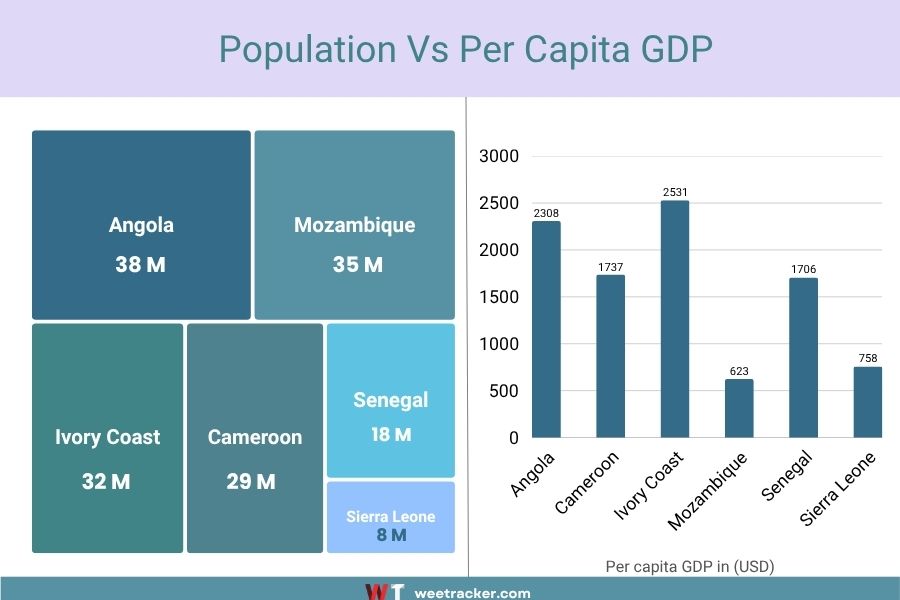 Population Vs Per Capita GDP

Angola
38 M

Mozambique
35 M

Ivory Coast
32 M

Cameroon
29 M

Senegal
18 M

Sierra Leone
8 M

3000
2500
2000
1500
1000
500
0

2308
1737
2531
623
1706
758

Angola
Cameroon
Ivory Coast
Mozambique
Senegal
Sierra Leone

Per capita GDP in (USD)

WT weetracker.com